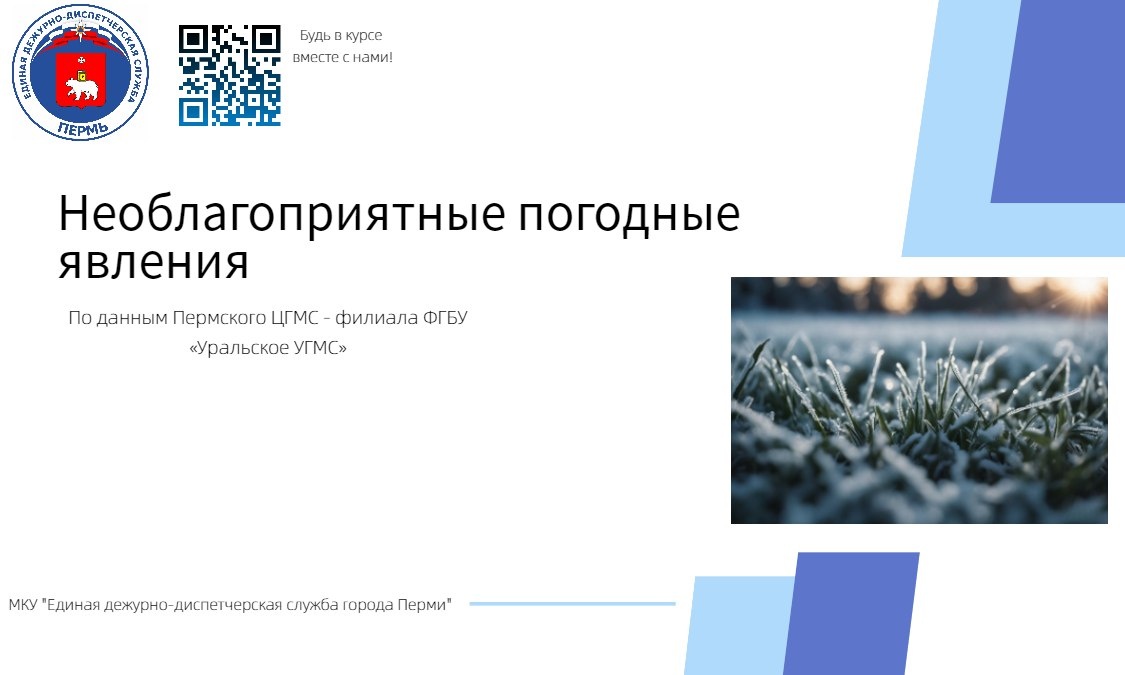 ЕДИНАЯ ДЕЖУРНО-ДИСПЕТЧЕРСКАЯ СЛУЖБА
ПЕРМЬ

Будь в курсе вместе с нами!

Неблагоприятные погодные явления

По данным Пермского ЦГМС - филиала ФГБУ «Уральское УГМС»

МКУ "Единая дежурно-диспетчерская служба города Перми"